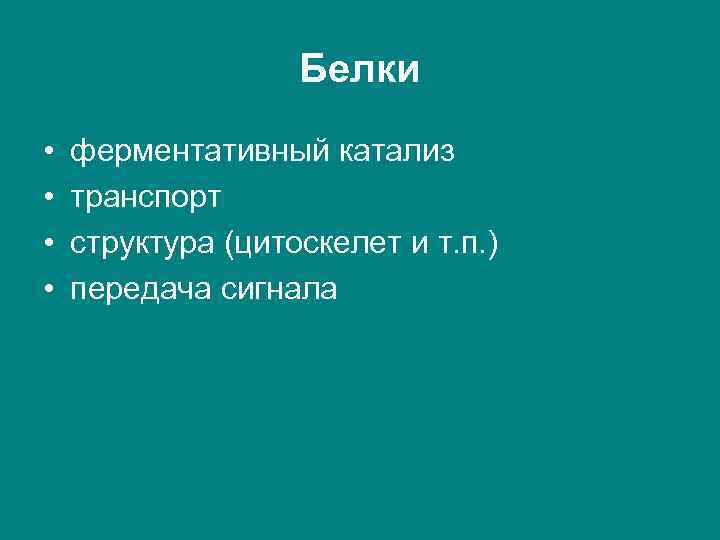 Белки

• ферментативный катализ
• транспорт
• структура (цитоскелет и т.п.)
• передача сигнала